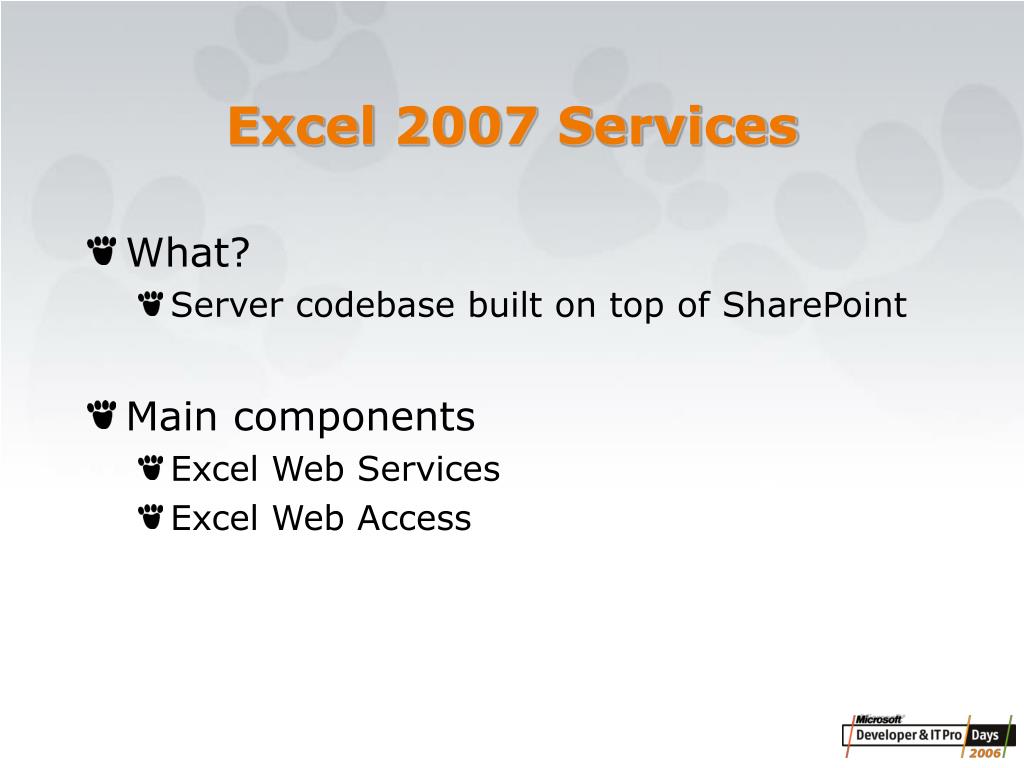 Excel 2007 Services

What?

Server codebase built on top of SharePoint

Main components

Excel Web Services

Excel Web Access

Microsoft Developer & IT Pro Days 2006